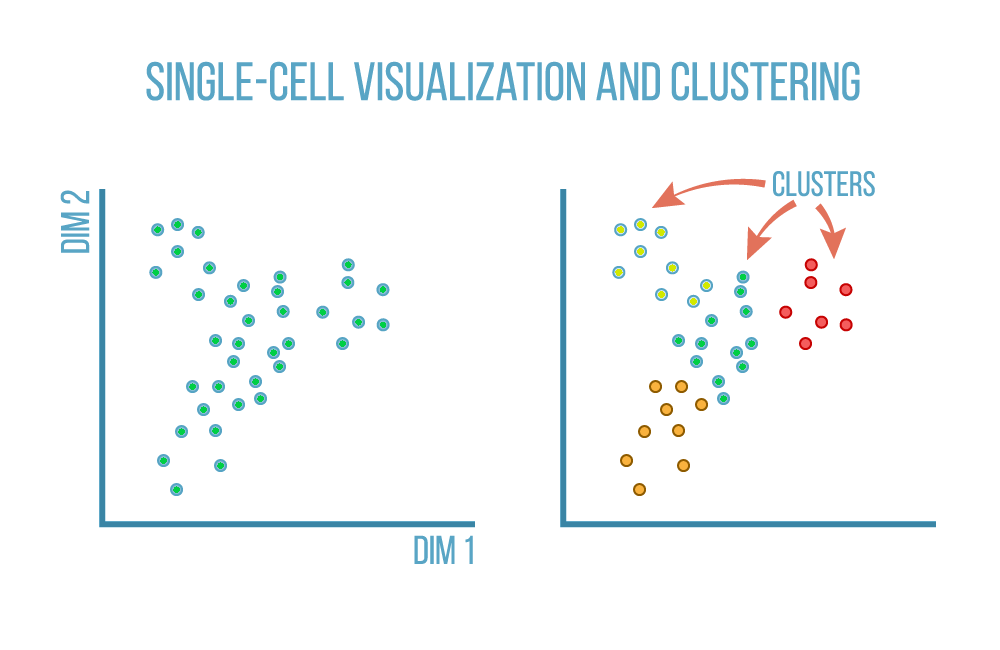 SINGLE-CELL VISUALIZATION AND CLUSTERING

DIM 2

DIM 1

CLUSTERS